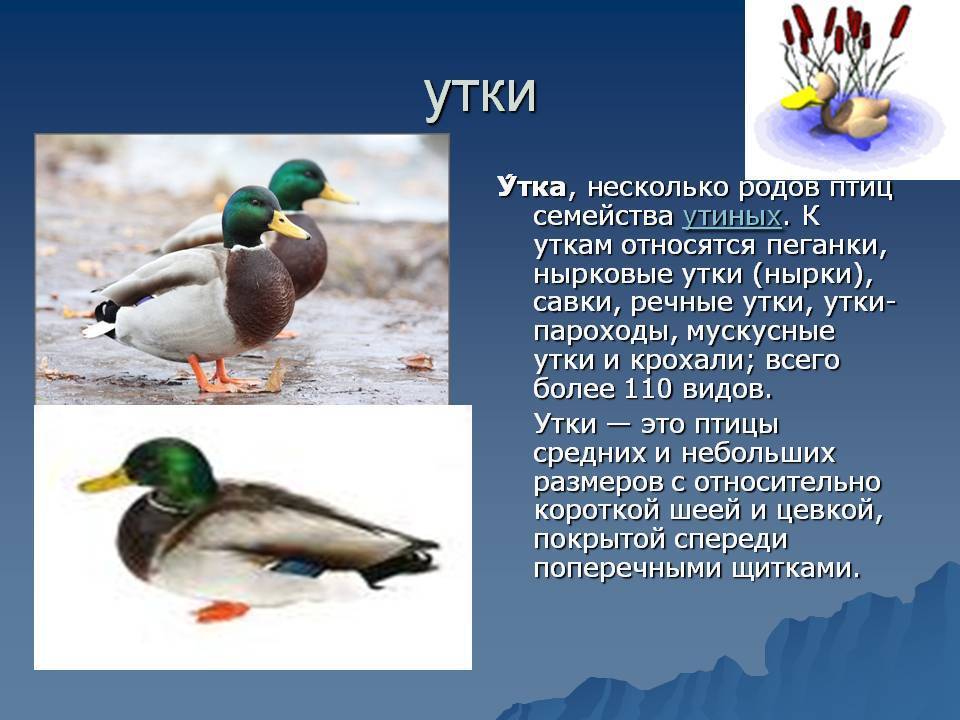 утки

У́тка, несколько родов птиц семейства утиных. К уткам относятся пеганки, нырковые утки (нырки), савки, речные утки, утки-пароходы, мускусные утки и крохали; всего более 110 видов.

Утки — это птицы средних и небольших размеров с относительно короткой шеей и цевкой, покрытой спереди поперечными щитками.